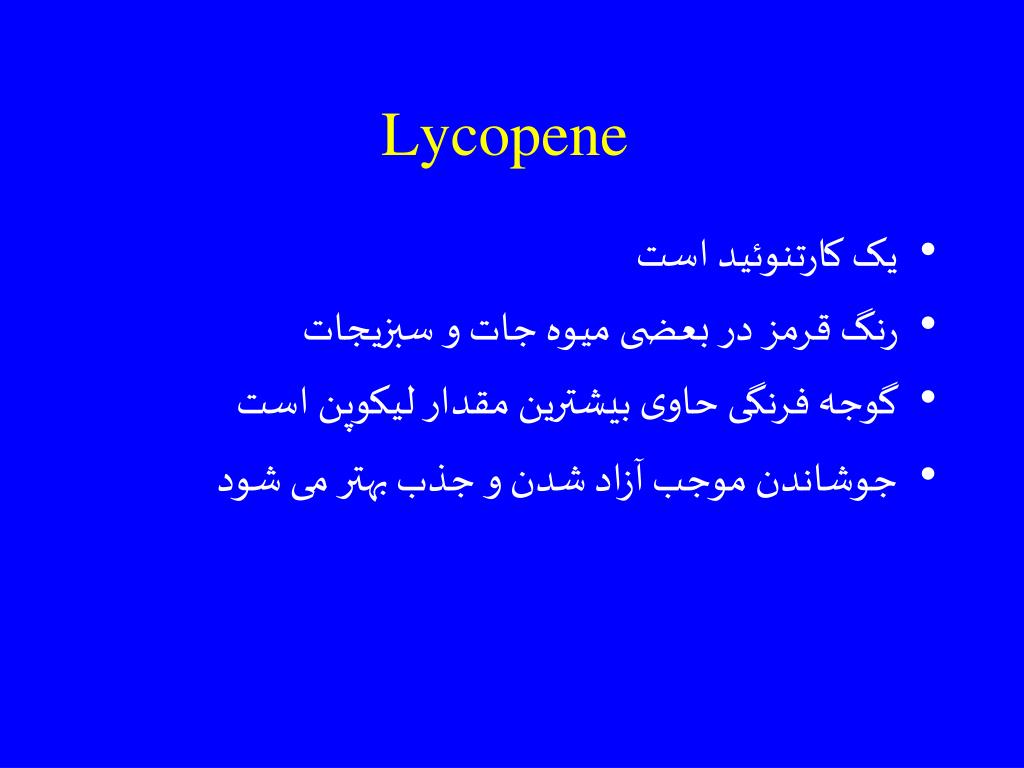 Lycopene

• یک کارتنوئید است
• رنگ قرمز در بعضی میوه جات و سبزیجات
• گوجه فرنگی حاوی بیشترین مقدار لیکوپن است
• جوشاندن موجب آزاد شدن و جذب بهتر می شود